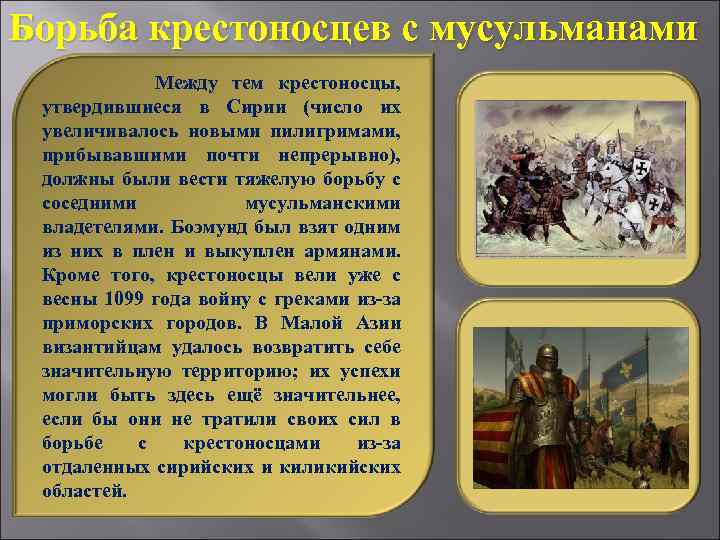 Борьба крестоносцев с мусульманами

Между тем крестоносцы, утвердившиеся в Сирии (число их увеличивалось новыми пилигримами, прибывавшими почти непрерывно), должны были вести тяжелую борьбу с соседними мусульманскими владетелями. Боэмунд был взят одним из них в плен и выкуплен армянами. Кроме того, крестоносцы вели уже с весны 1099 года войну с греками из-за приморских городов. В Малой Азии византийцам удалось возвратить себе значительную территорию; их успехи могли быть здесь ещё значительнее, если бы они не тратили своих сил в борьбе с крестоносцами из-за отдаленных сирийских и киликийских областей.